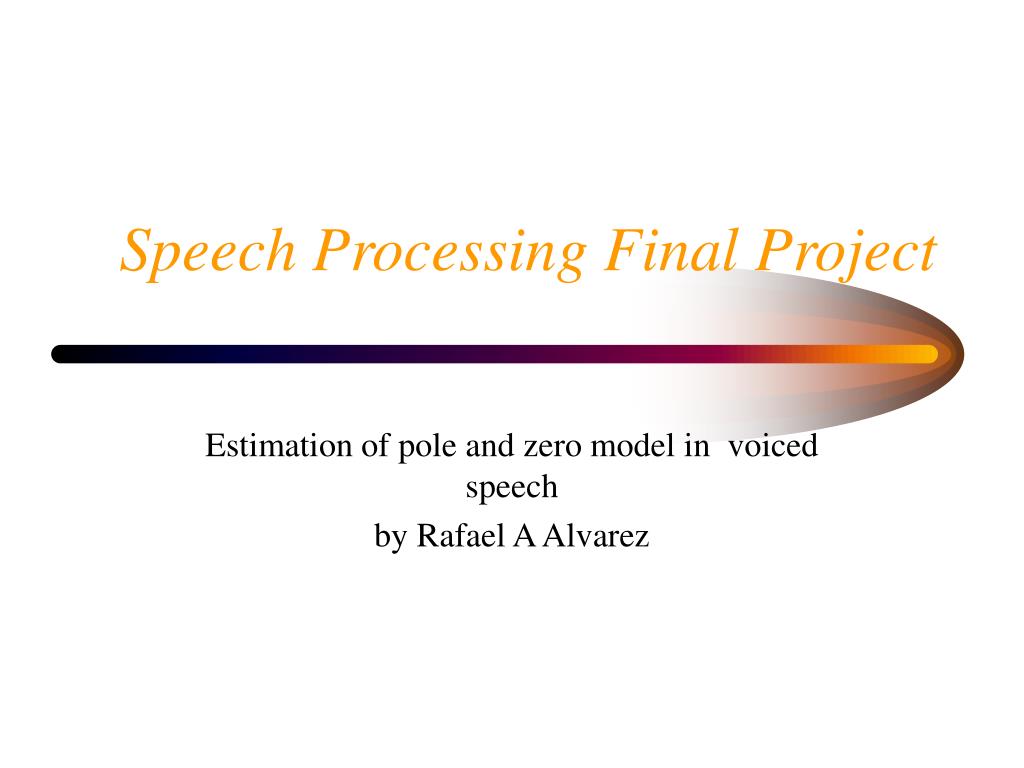 Speech Processing Final Project

Estimation of pole and zero model in voiced speech

by Rafael A Alvarez